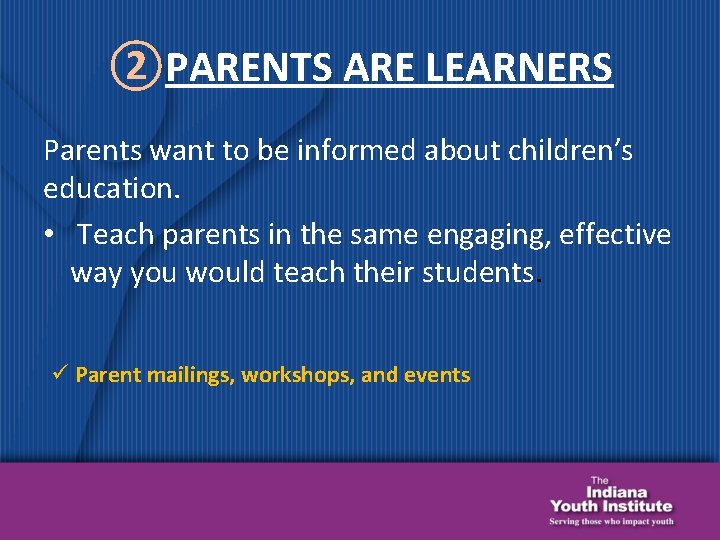 ② PARENTS ARE LEARNERS

Parents want to be informed about children's education.

• Teach parents in the same engaging, effective way you would teach their students.

✓ Parent mailings, workshops, and events

The Indiana Youth Institute
Serving those who impact youth